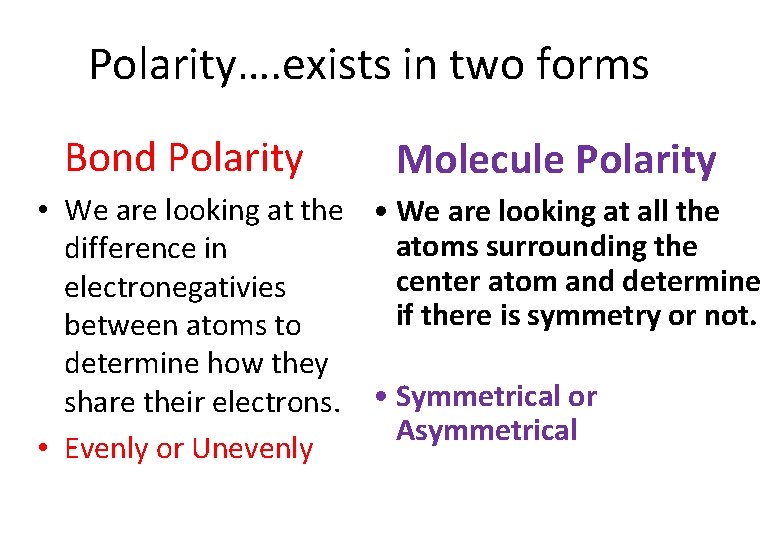 Polarity….exists in two forms

Bond Polarity

• We are looking at the difference in electronegativies between atoms to determine how they share their electrons.
• Evenly or Unevenly

Molecule Polarity

• We are looking at all the atoms surrounding the center atom and determine if there is symmetry or not.
• Symmetrical or Asymmetrical